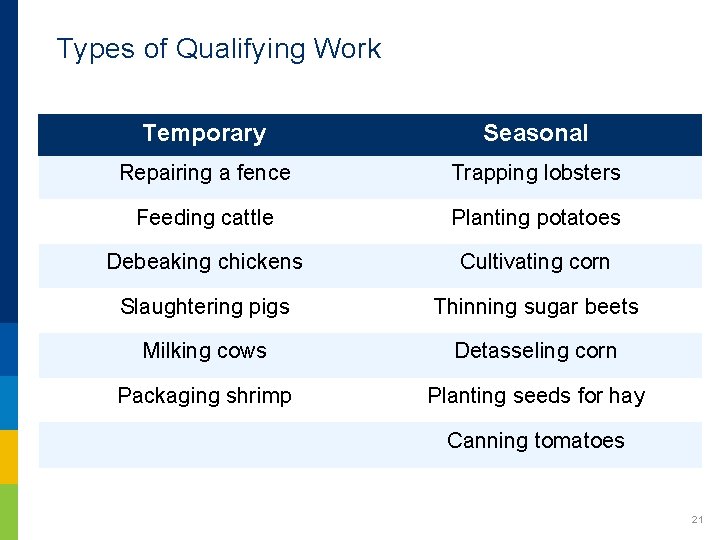 Types of Qualifying Work

| Temporary | Seasonal |
|---|---|
| Repairing a fence | Trapping lobsters |
| Feeding cattle | Planting potatoes |
| Debeaking chickens | Cultivating corn |
| Slaughtering pigs | Thinning sugar beets |
| Milking cows | Detasseling corn |
| Packaging shrimp | Planting seeds for hay |
| | Canning tomatoes |

21